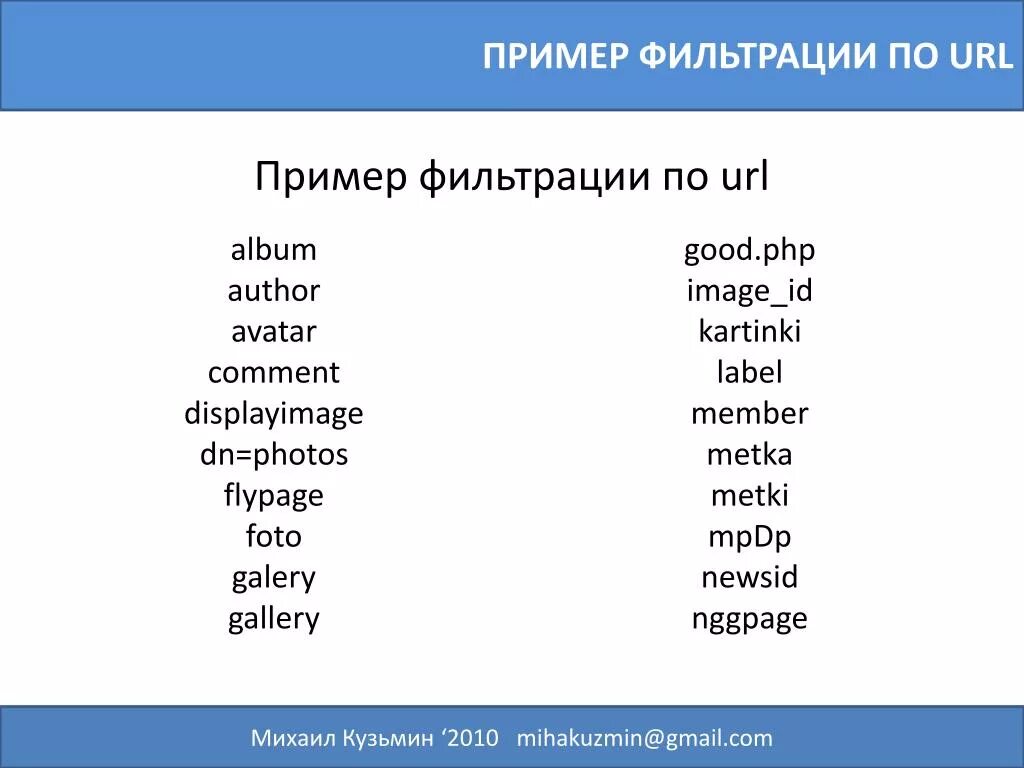 ПРИМЕР ФИЛЬТРАЦИИ ПО URL

Пример фильтрации по url

album
author
avatar
comment
displayimage
dn=photos
flypage
foto
galery
gallery

good.php
image_id
kartinki
label
member
metka
metki
mpDp
newsid
nggpage

Михаил Кузьмин ‘2010 mihakuzmin@gmail.com